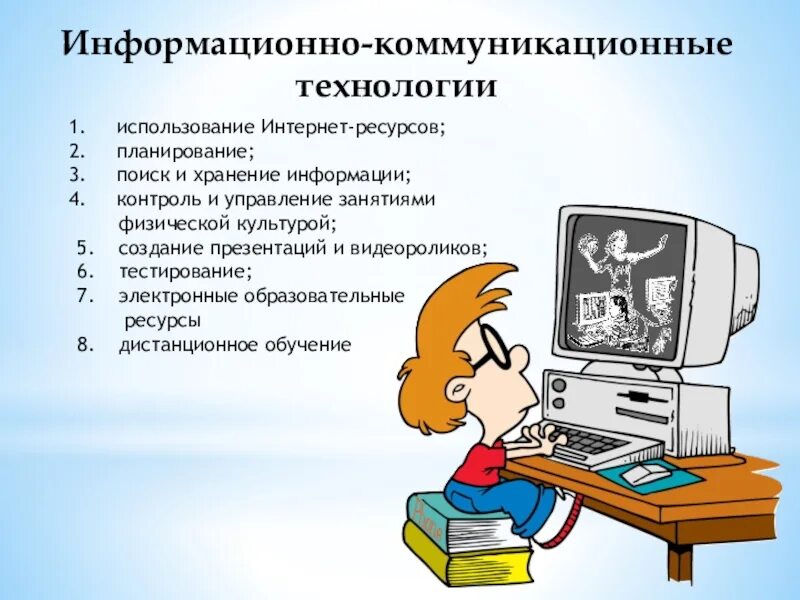 Информационно-коммуникационные технологии

1. использование Интернет-ресурсов;
2. планирование;
3. поиск и хранение информации;
4. контроль и управление занятиями физической культурой;
5. создание презентаций и видеороликов;
6. тестирование;
7. электронные образовательные ресурсы
8. дистанционное обучение